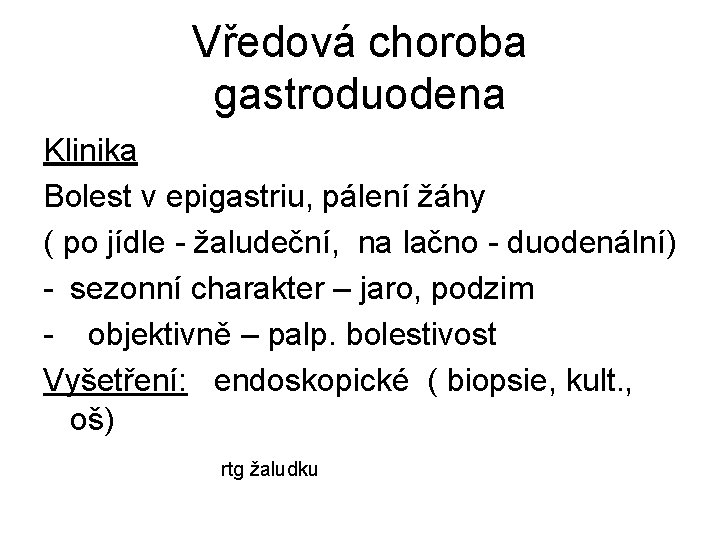 Vředová choroba gastroduodena

Klinika

Bolest v epigastriu, pálení žáhy

( po jídle - žaludeční, na lačno - duodenální)

- sezonní charakter – jaro, podzim

- objektivně – palp. bolestivost

Vyšetření: endoskopické ( biopsie, kult., oš)

rtg žaludku